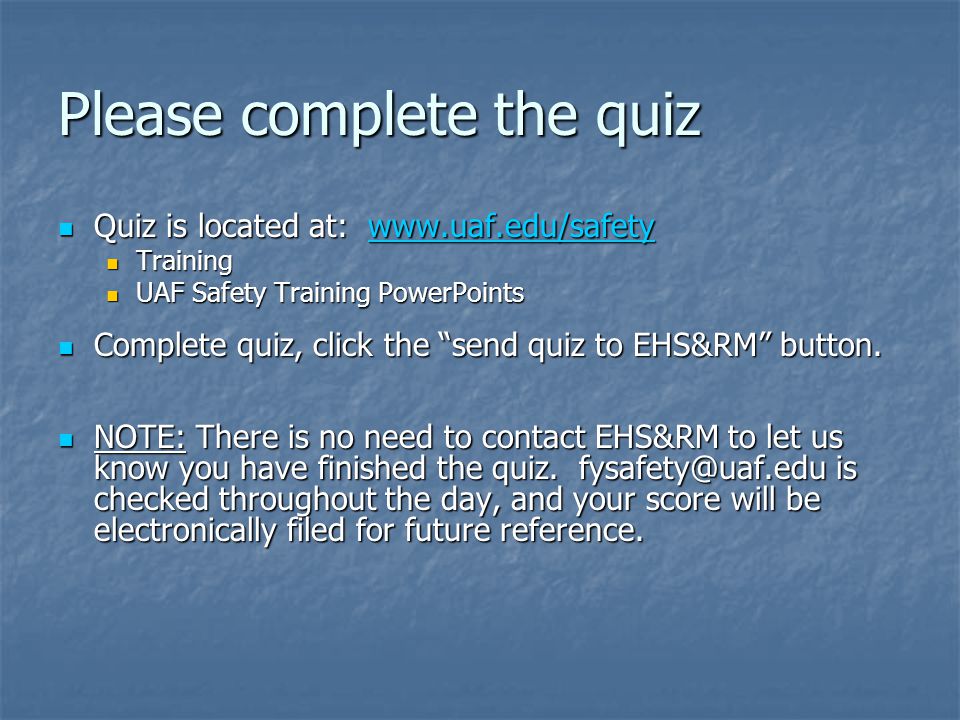 Please complete the quiz

- Quiz is located at: www.uaf.edu/safety
  - Training
  - UAF Safety Training PowerPoints
- Complete quiz, click the “send quiz to EHS&RM” button.

- NOTE: There is no need to contact EHS&RM to let us know you have finished the quiz. fysafety@uaf.edu is checked throughout the day, and your score will be electronically filed for future reference.